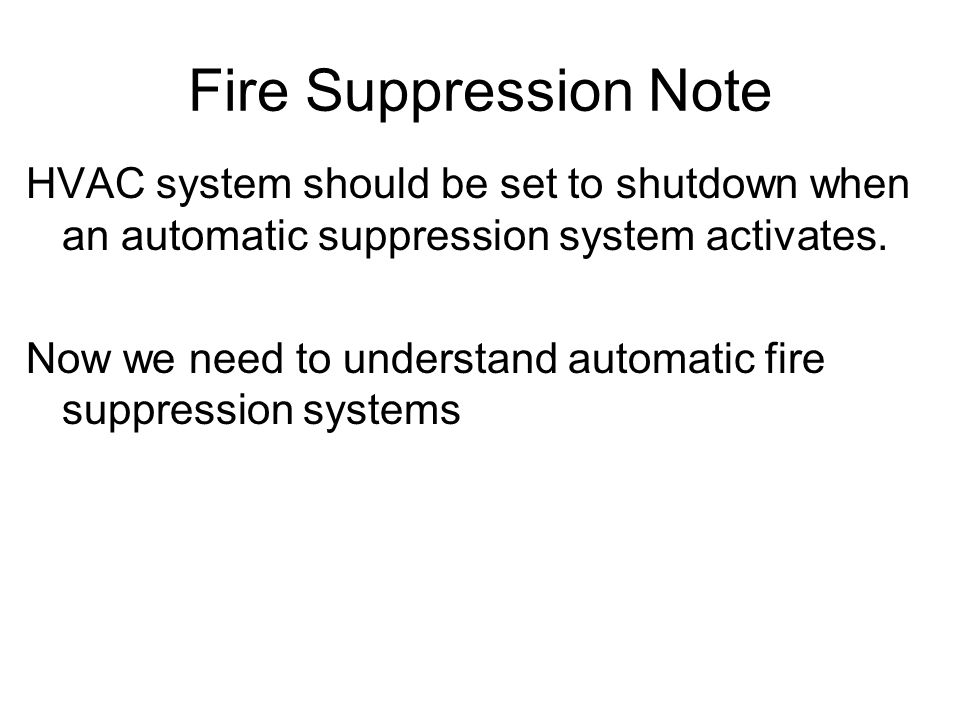 Fire Suppression Note

HVAC system should be set to shutdown when an automatic suppression system activates.

Now we need to understand automatic fire suppression systems